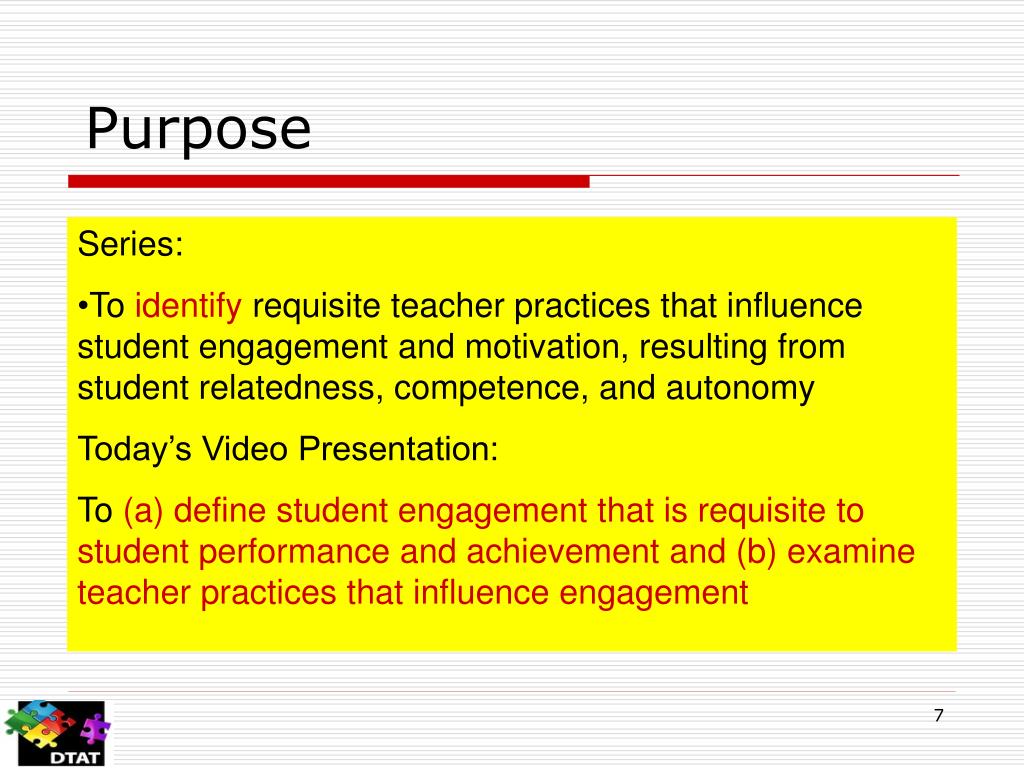 Purpose

Series:

•To identify requisite teacher practices that influence student engagement and motivation, resulting from student relatedness, competence, and autonomy

Today's Video Presentation:

To (a) define student engagement that is requisite to student performance and achievement and (b) examine teacher practices that influence engagement

DTAT

7